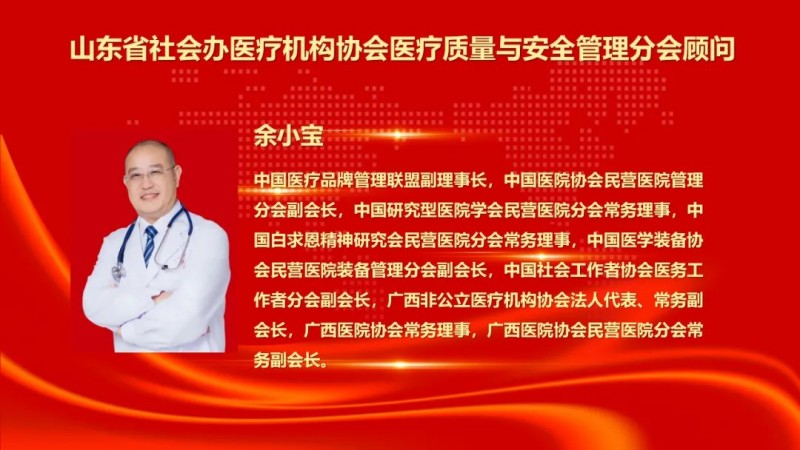 山东省社会办医疗机构协会医疗质量与安全管理分会顾问

余小宝

中国医疗品牌管理联盟副理事长，中国医院协会民营医院管理分会副会长，中国研究型医院学会民营医院分会常务理事，中国白求恩精神研究会民营医院分会常务理事，中国医学装备协会民营医院装备管理分会副会长，中国社会工作者协会医务工作者分会副会长，广西非公立医疗机构协会法人代表、常务副会长，广西医院协会常务理事，广西医院协会民营医院分会常务副会长。